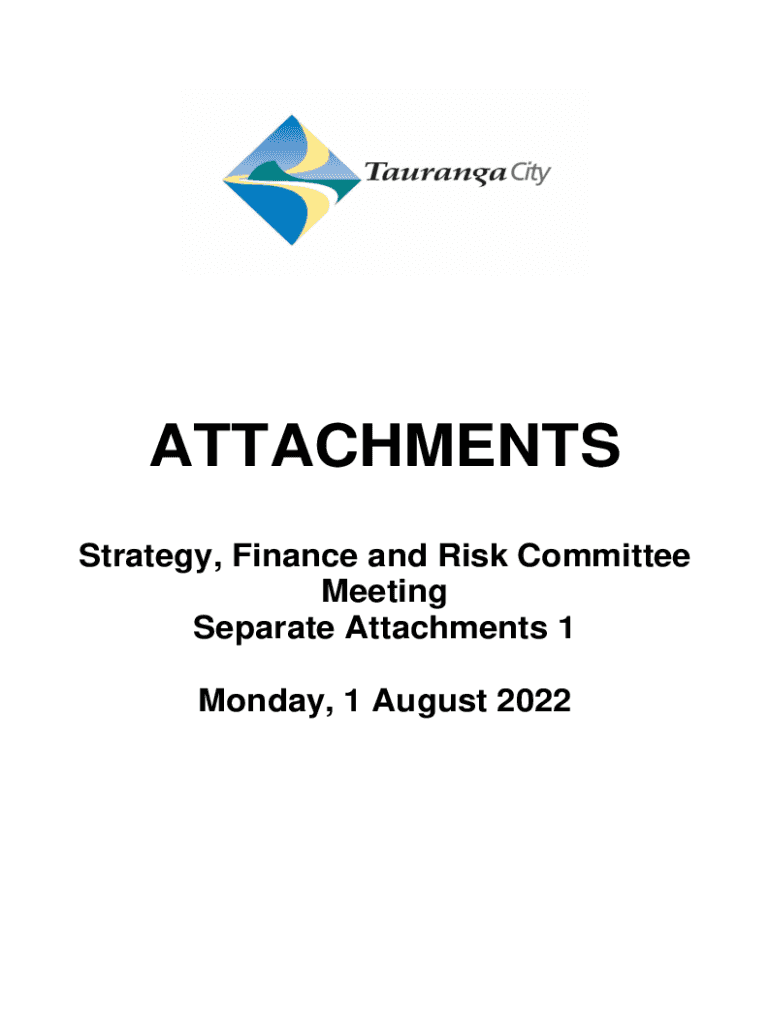 Tauranga City

ATTACHMENTS

Strategy, Finance and Risk Committee Meeting
Separate Attachments 1

Monday, 1 August 2022